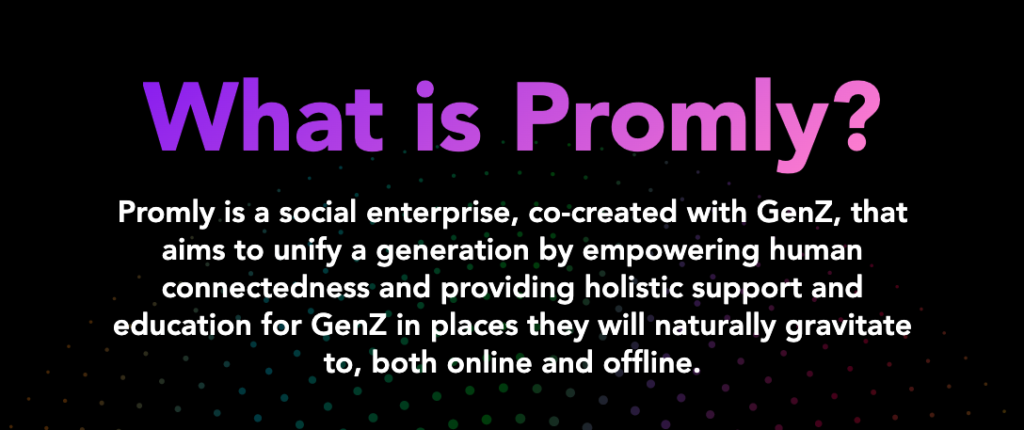 What is Promly?

Promly is a social enterprise, co-created with GenZ, that aims to unify a generation by empowering human connectedness and providing holistic support and education for GenZ in places they will naturally gravitate to, both online and offline.